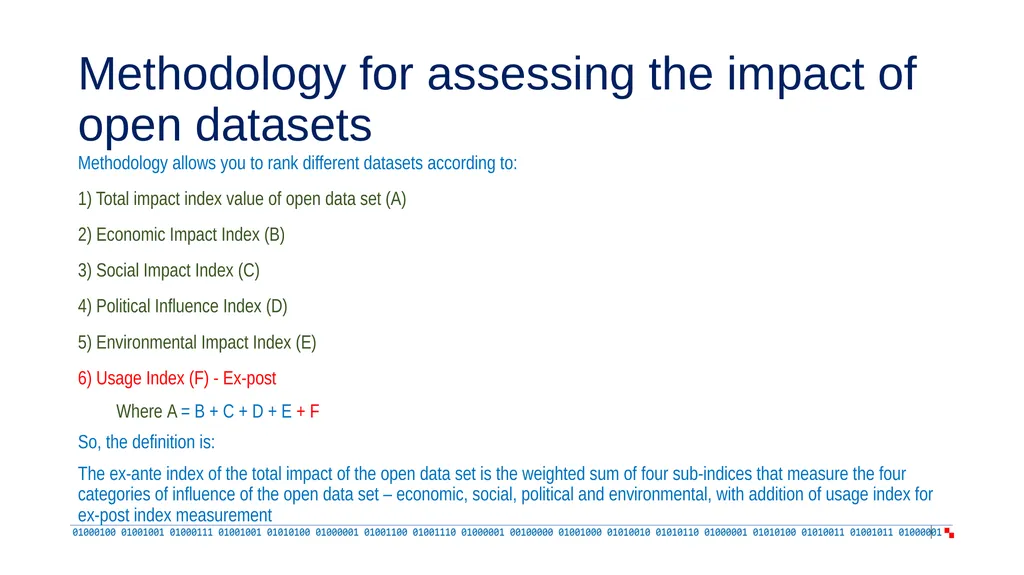 Methodology for assessing the impact of open datasets

Methodology allows you to rank different datasets according to:

1) Total impact index value of open data set (A)

2) Economic Impact Index (B)

3) Social Impact Index (C)

4) Political Influence Index (D)

5) Environmental Impact Index (E)

6) Usage Index (F) - Ex-post

Where A = B + C + D + E + F

So, the definition is:

The ex-ante index of the total impact of the open data set is the weighted sum of four sub-indices that measure the four categories of influence of the open data set – economic, social, political and environmental, with addition of usage index for ex-post index measurement

01000100 01001001 01000111 01001001 01010100 01000001 01001100 01001110 01000001 00100000 01001000 01010010 01010110 01000001 01010100 01010011 01001011 01000001